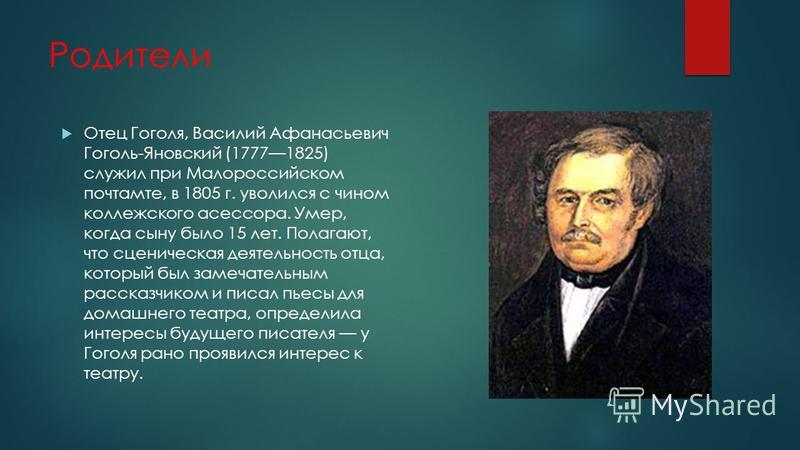 Родители

Отец Гоголя, Василий Афанасьевич Гоголь-Яновский (1777—1825) служил при Малороссийском почтамте, в 1805 г. уволился с чином коллежского асессора. Умер, когда сыну было 15 лет. Полагают, что сценическая деятельность отца, который был замечательным рассказчиком и писал пьесы для домашнего театра, определила интересы будущего писателя — у Гоголя рано проявился интерес к театру.

MyShared